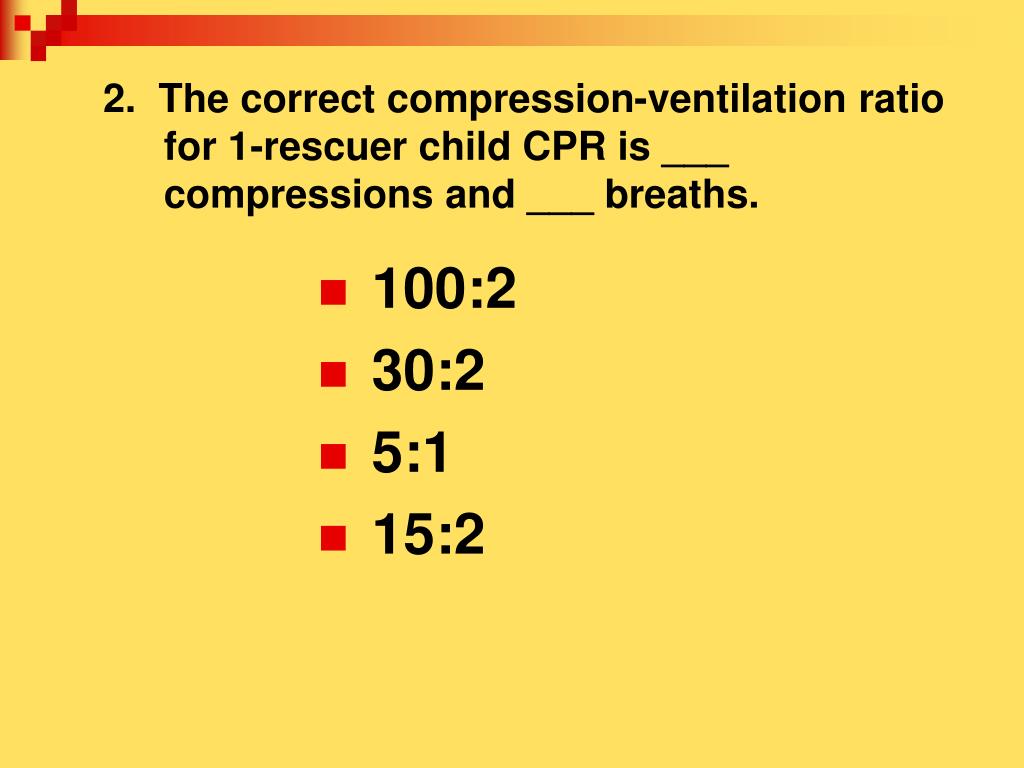 2. The correct compression-ventilation ratio for 1-rescuer child CPR is ___ compressions and ___ breaths.

- 100:2
- 30:2
- 5:1
- 15:2